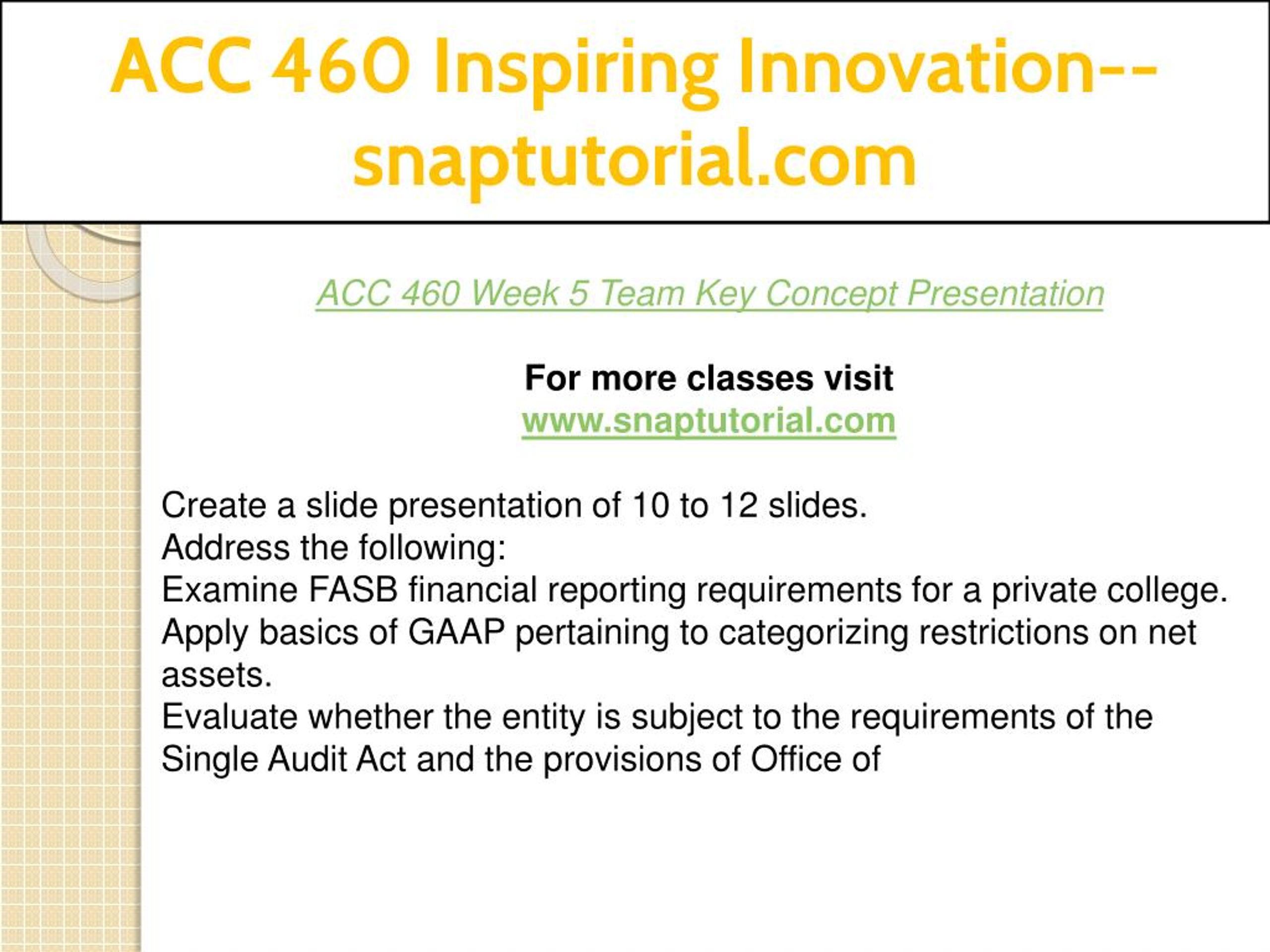 ACC 460 Inspiring Innovation--snaptutorial.com

ACC 460 Week 5 Team Key Concept Presentation

For more classes visit
www.snaptutorial.com

Create a slide presentation of 10 to 12 slides.
Address the following:
Examine FASB financial reporting requirements for a private college.
Apply basics of GAAP pertaining to categorizing restrictions on net assets.
Evaluate whether the entity is subject to the requirements of the Single Audit Act and the provisions of Office of